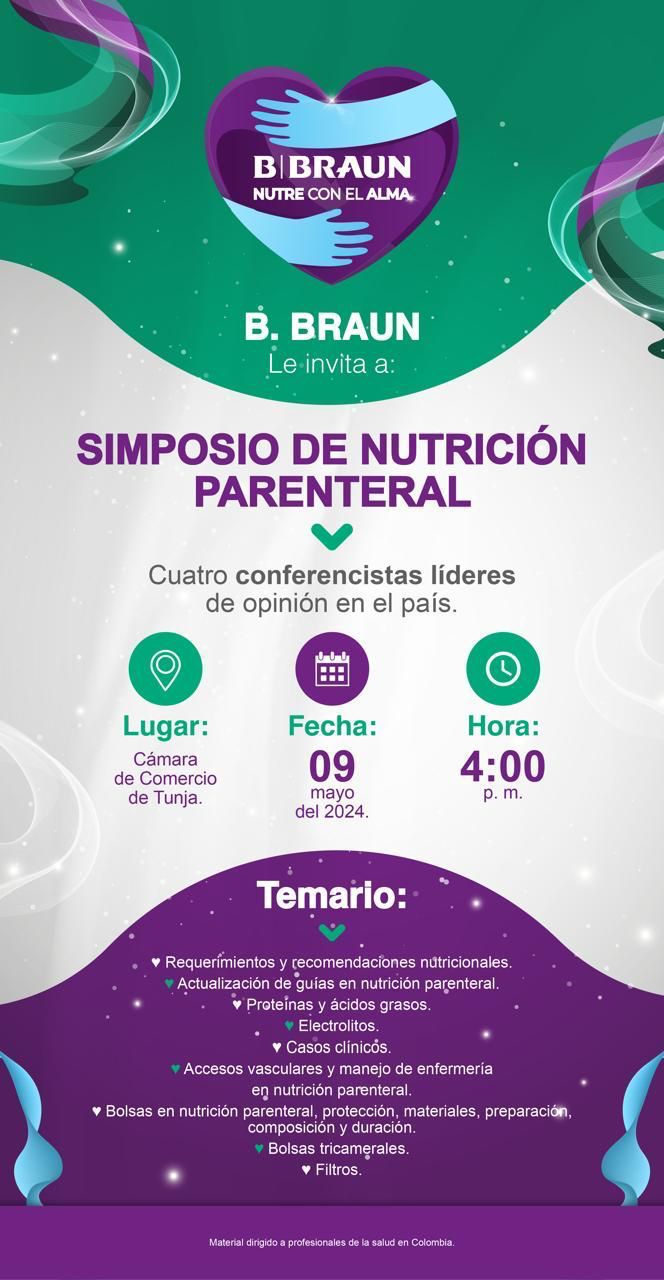 B|BRAUN
NUTRE CON EL ALMA

B. BRAUN
Le invita a:

SIMPOSIO DE NUTRICIÓN PARENTERAL

Cuatro conferencistas líderes de opinión en el país.

Lugar:
Cámara de Comercio de Tunja.

Fecha:
09
mayo del 2024.

Hora:
4:00
p. m.

Temario:

♥ Requerimientos y recomendaciones nutricionales.
♥ Actualización de guías en nutrición parenteral.
♥ Proteínas y ácidos grasos.
♥ Electrolitos.
♥ Casos clínicos.
♥ Accesos vasculares y manejo de enfermería en nutrición parenteral.
♥ Bolsas en nutrición parenteral, protección, materiales, preparación, composición y duración.
♥ Bolsas tricamerales.
♥ Filtros.

Material dirigido a profesionales de la salud en Colombia.